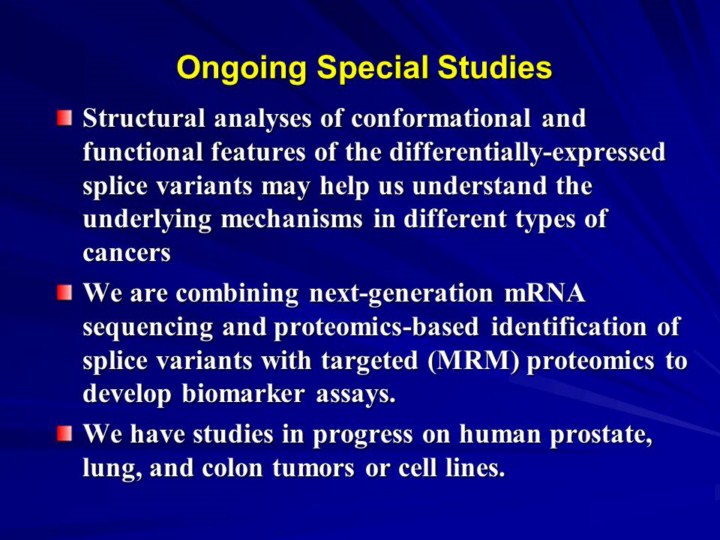 Ongoing Special Studies

Structural analyses of conformational and functional features of the differentially-expressed splice variants may help us understand the underlying mechanisms in different types of cancers

We are combining next-generation mRNA sequencing and proteomics-based identification of splice variants with targeted (MRM) proteomics to develop biomarker assays.

We have studies in progress on human prostate, lung, and colon tumors or cell lines.